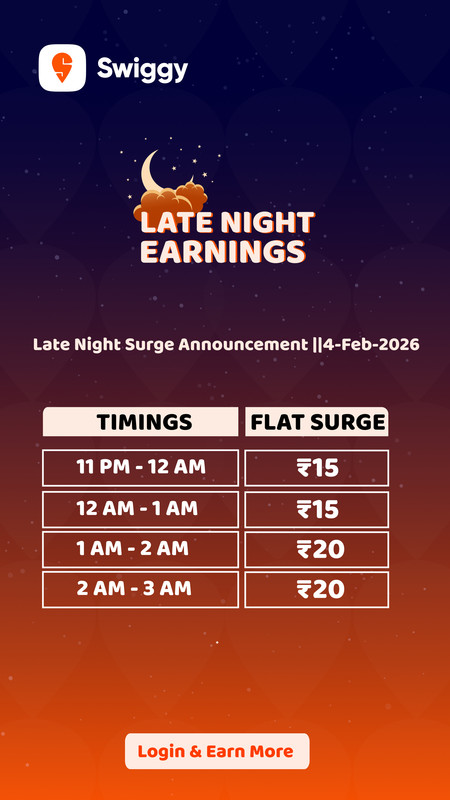 Swiggy

LATE NIGHT EARNINGS

Late Night Surge Announcement ||4-Feb-2026

| TIMINGS | FLAT SURGE |
|---|---|
| 11 PM - 12 AM | ₹15 |
| 12 AM - 1 AM | ₹15 |
| 1 AM - 2 AM | ₹20 |
| 2 AM - 3 AM | ₹20 |

Login & Earn More